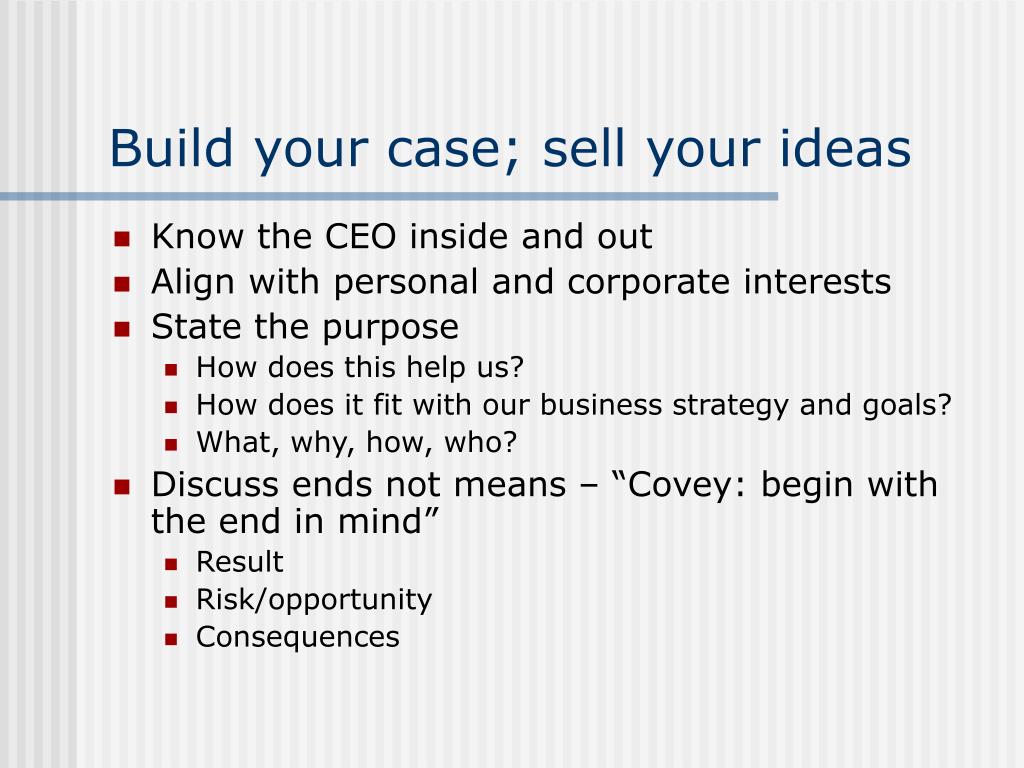 Build your case; sell your ideas

- Know the CEO inside and out
- Align with personal and corporate interests
- State the purpose
  - How does this help us?
  - How does it fit with our business strategy and goals?
  - What, why, how, who?
- Discuss ends not means – “Covey: begin with the end in mind”
  - Result
  - Risk/opportunity
  - Consequences